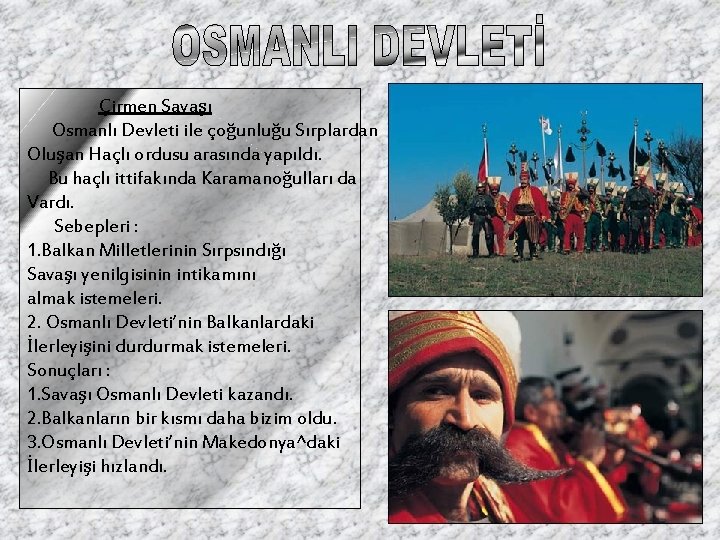 OSMANLI DEVLETİ

Çirmen Savaşı

Osmanlı Devleti ile çoğunluğu Sırplardan Oluşan Haçlı ordusu arasında yapıldı.

Bu haçlı ittifakında Karamanoğulları da Vardı.

Sebepleri :

1.Balkan Milletlerinin Sırpsındığı Savaşı yenilgisinin intikamını almak istemeleri.

2. Osmanlı Devleti'nin Balkanlardaki İlerleyişini durdurmak istemeleri.

Sonuçları :

1.Savaşı Osmanlı Devleti kazandı.

2.Balkanların bir kısmı daha bizim oldu.

3.Osmanlı Devleti'nin Makedonya^daki İlerleyişi hızlandı.